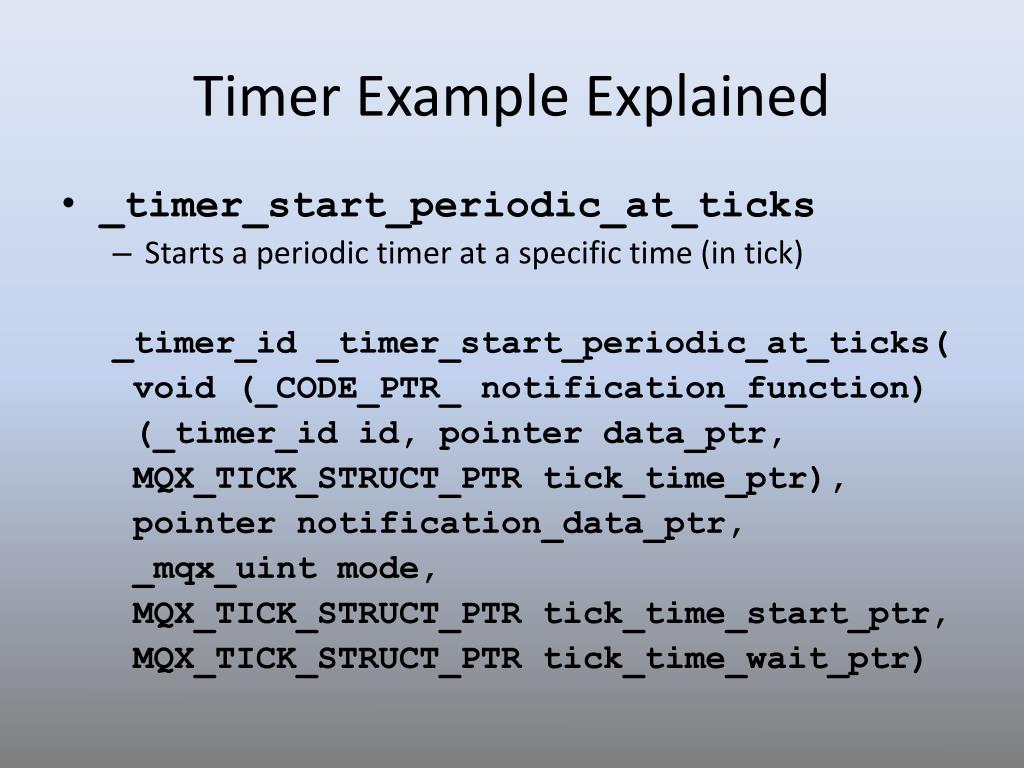 Timer Example Explained

• _timer_start_periodic_at_ticks
– Starts a periodic timer at a specific time (in tick)

_timer_id _timer_start_periodic_at_ticks(
void (_CODE_PTR_ notification_function)
(_timer_id id, pointer data_ptr,
MQX_TICK_STRUCT_PTR tick_time_ptr),
pointer notification_data_ptr,
_mqx_uint mode,
MQX_TICK_STRUCT_PTR tick_time_start_ptr,
MQX_TICK_STRUCT_PTR tick_time_wait_ptr)